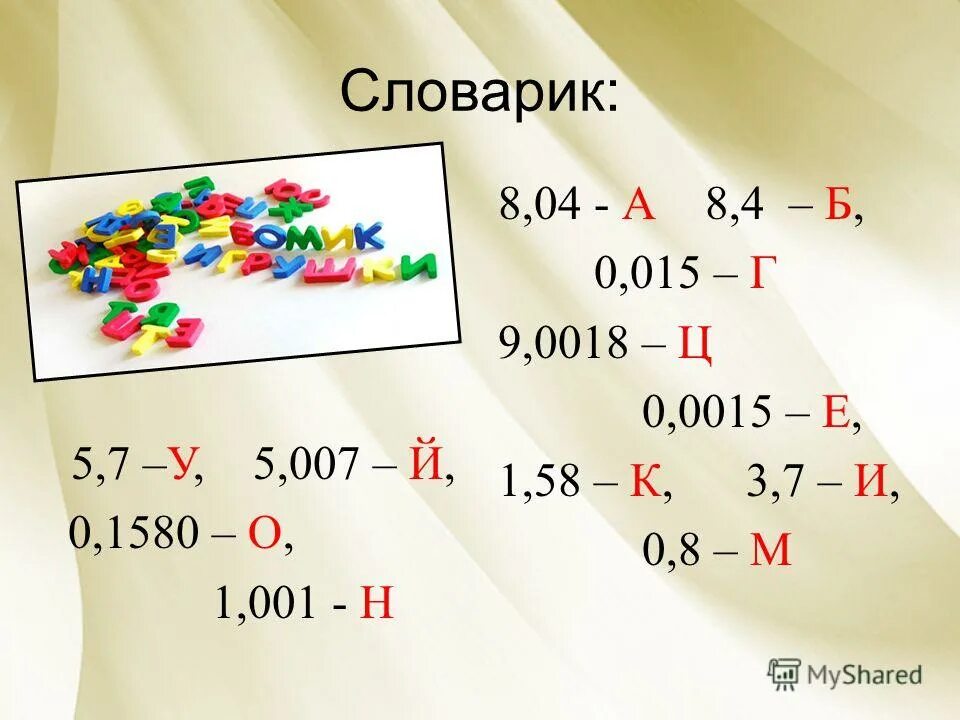 Словарик:

ДОМИК
ИГРУШКИ

8,04 - А 8,4 – Б,

0,015 – Г

9,0018 – Ц

0,0015 – Е,

1,58 – К, 3,7 – И,

0,8 – М

5,7 –У, 5,007 – Й,

0,1580 – О,

1,001 - Н

MyShared